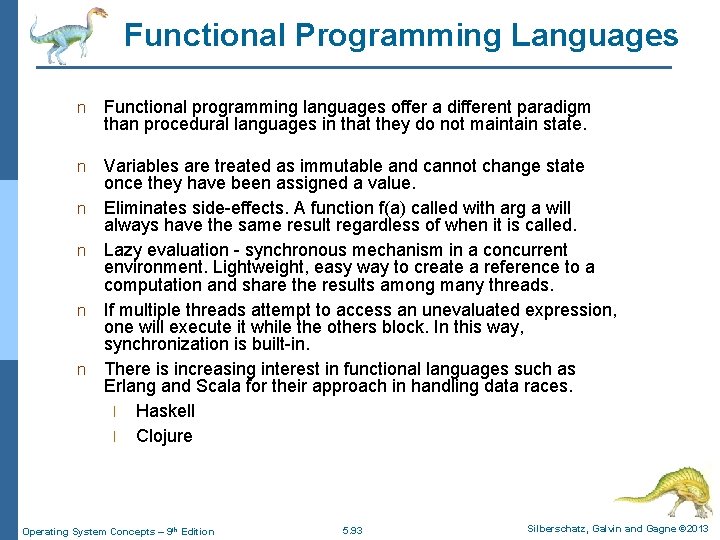 Functional Programming Languages

n Functional programming languages offer a different paradigm than procedural languages in that they do not maintain state.

n Variables are treated as immutable and cannot change state once they have been assigned a value.

n Eliminates side-effects. A function f(a) called with arg a will always have the same result regardless of when it is called.

n Lazy evaluation - synchronous mechanism in a concurrent environment. Lightweight, easy way to create a reference to a computation and share the results among many threads.

n If multiple threads attempt to access an unevaluated expression, one will execute it while the others block. In this way, synchronization is built-in.

n There is increasing interest in functional languages such as Erlang and Scala for their approach in handling data races.

l Haskell

l Clojure

Operating System Concepts – 9th Edition 5.93 Silberschatz, Galvin and Gagne ©2013